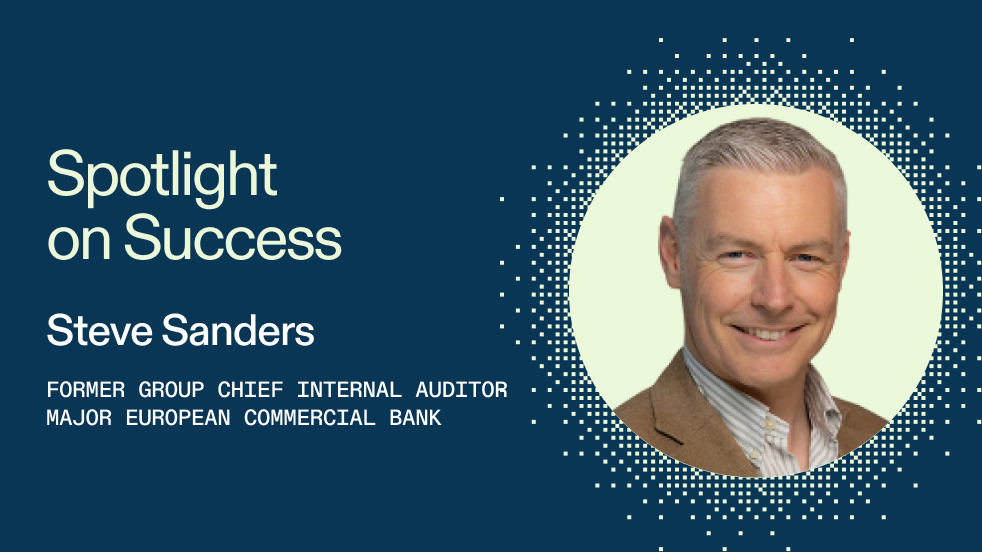 Spotlight on Success

Steve Sanders

FORMER GROUP CHIEF INTERNAL AUDITOR
MAJOR EUROPEAN COMMERCIAL BANK